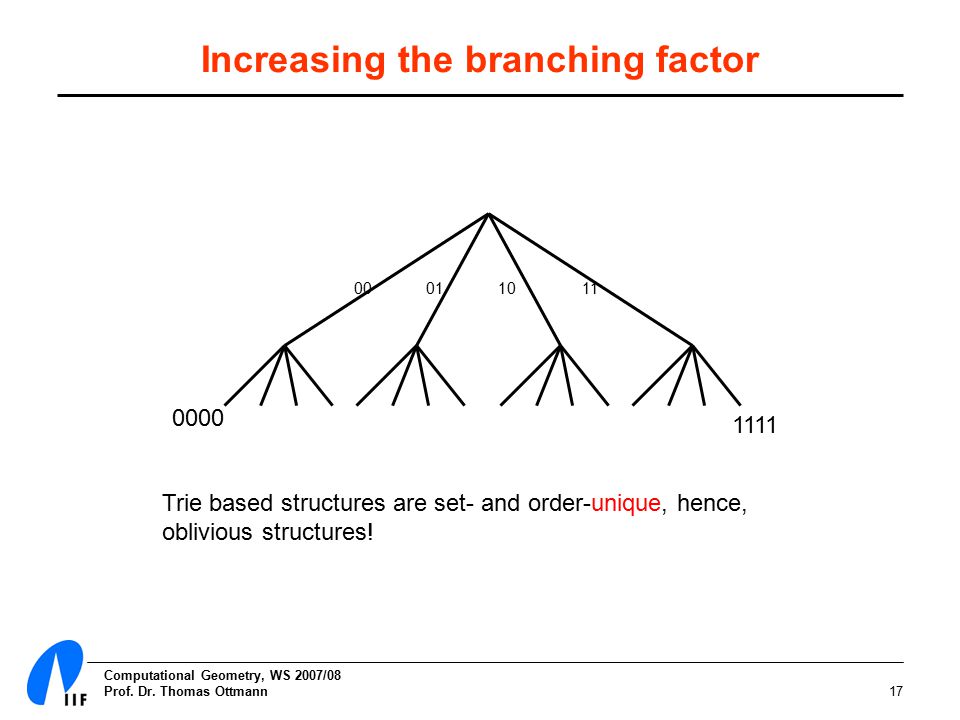 Increasing the branching factor

00 01 10 11

0000

1111

Trie based structures are set- and order-unique, hence, oblivious structures!

IIF

Computational Geometry, WS 2007/08
Prof. Dr. Thomas Ottmann

17